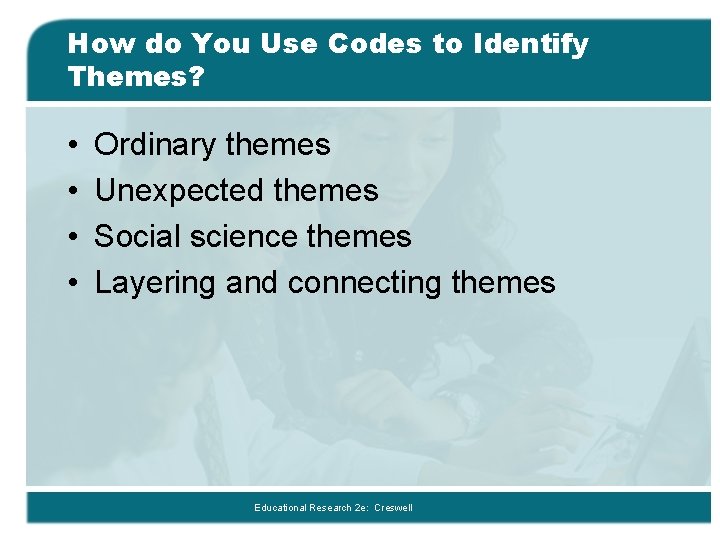 How do You Use Codes to Identify Themes?

• Ordinary themes
• Unexpected themes
• Social science themes
• Layering and connecting themes

Educational Research 2e: Creswell